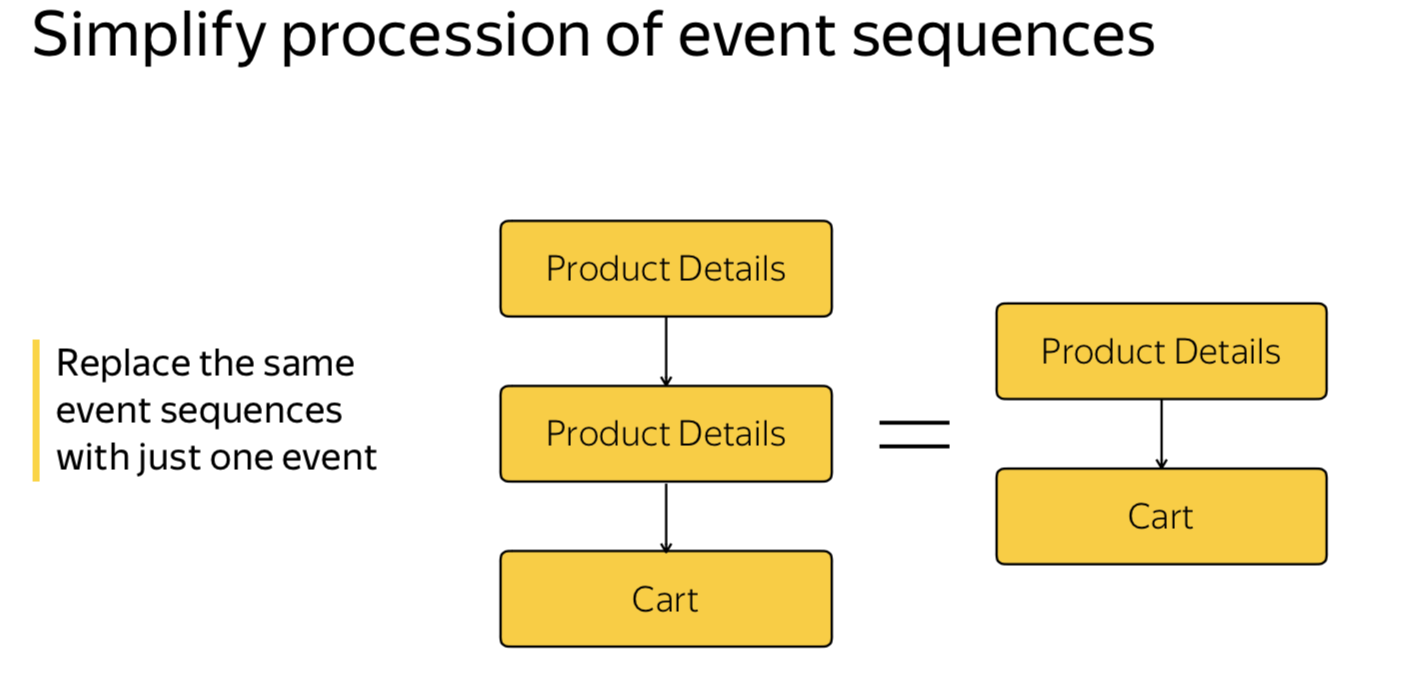 Simplify procession of event sequences

Replace the same event sequences with just one event

Product Details

Product Details

Cart

=

Product Details

Cart